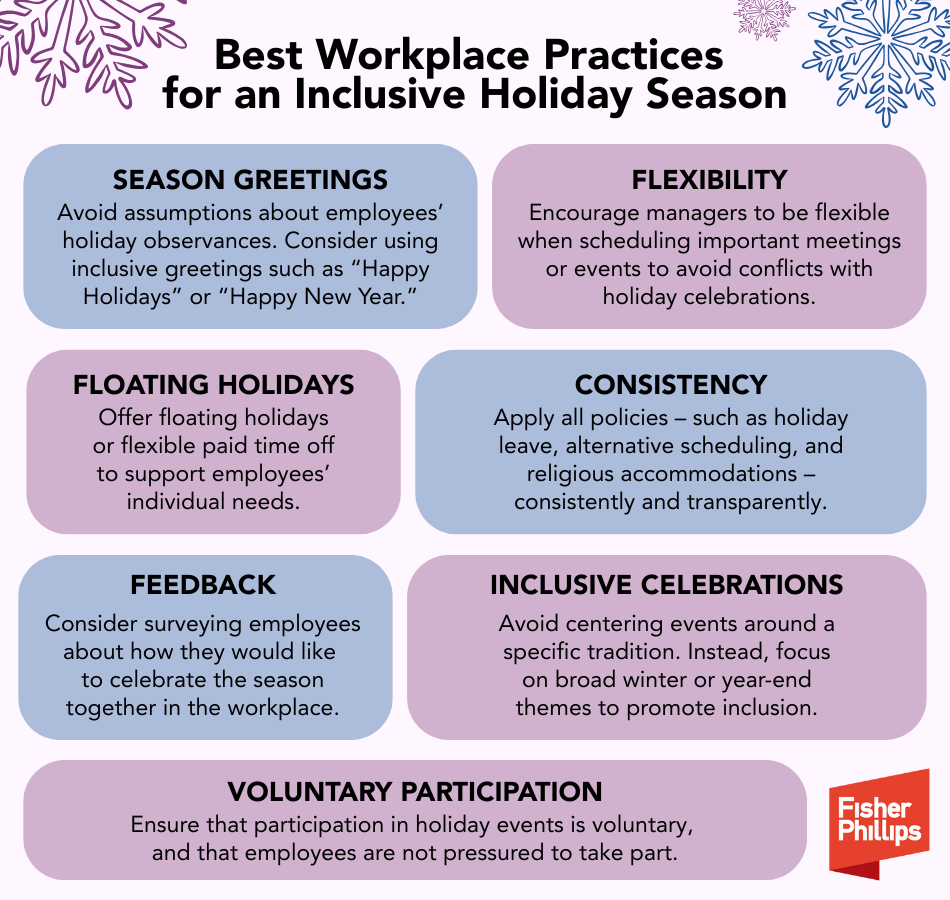 Best Workplace Practices for an Inclusive Holiday Season

SEASON GREETINGS
Avoid assumptions about employees' holiday observances. Consider using inclusive greetings such as "Happy Holidays" or "Happy New Year."

FLEXIBILITY
Encourage managers to be flexible when scheduling important meetings or events to avoid conflicts with holiday celebrations.

FLOATING HOLIDAYS
Offer floating holidays or flexible paid time off to support employees' individual needs.

CONSISTENCY
Apply all policies – such as holiday leave, alternative scheduling, and religious accommodations – consistently and transparently.

FEEDBACK
Consider surveying employees about how they would like to celebrate the season together in the workplace.

INCLUSIVE CELEBRATIONS
Avoid centering events around a specific tradition. Instead, focus on broad winter or year-end themes to promote inclusion.

VOLUNTARY PARTICIPATION
Ensure that participation in holiday events is voluntary, and that employees are not pressured to take part.

Fisher Phillips